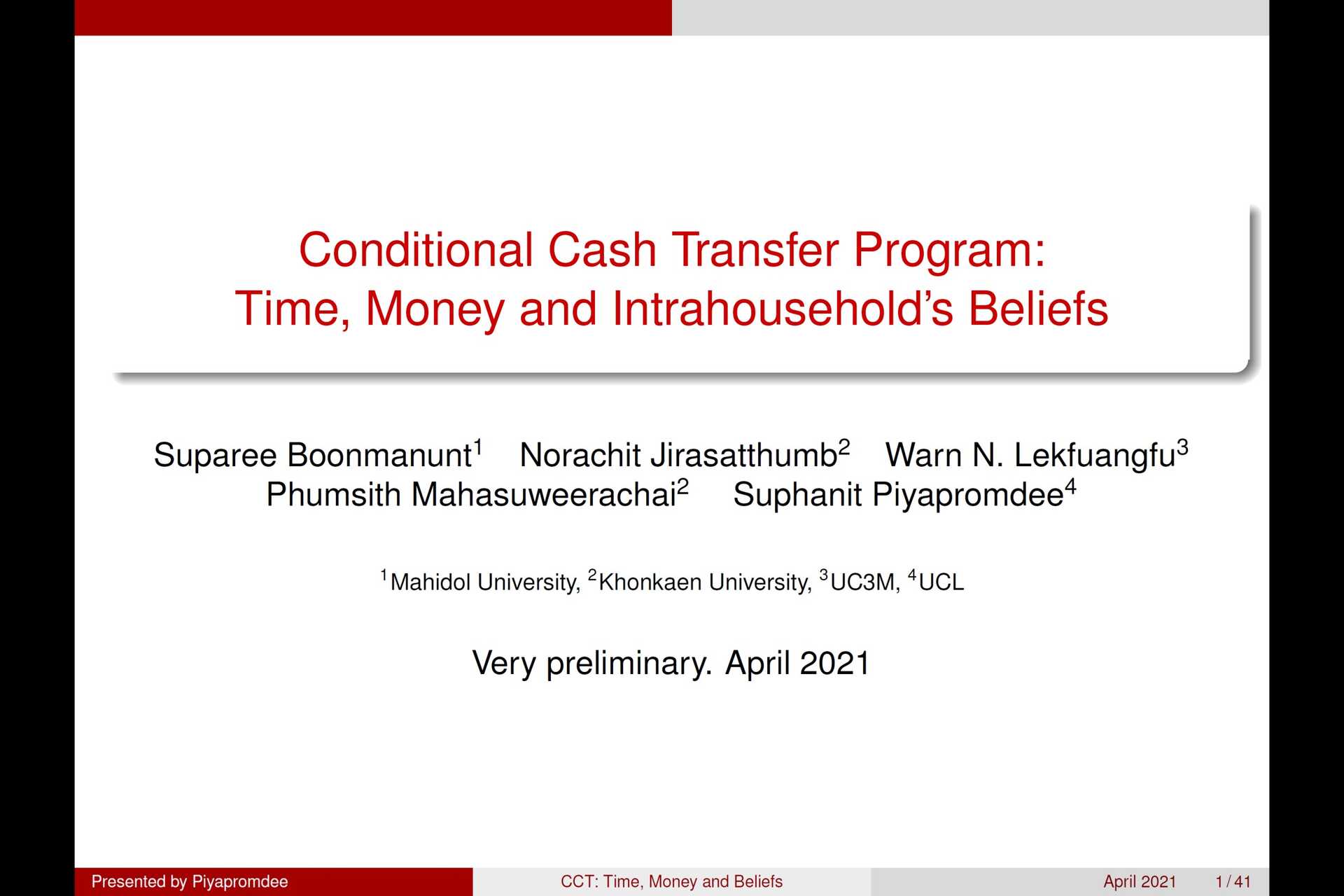 Conditional Cash Transfer Program:
Time, Money and Intrahousehold's Beliefs

Suparee Boonmanunt$^1$ Norachit Jirasatthumb$^2$ Warn N. Lekfuangfu$^3$
Phumsith Mahasuweerachai$^2$ Suphanit Piyapromdee$^4$

$^1$Mahidol University, $^2$Khonkaen University, $^3$UC3M, $^4$UCL

Very preliminary. April 2021

Presented by Piyapromdee CCT: Time, Money and Beliefs April 2021 1 / 41